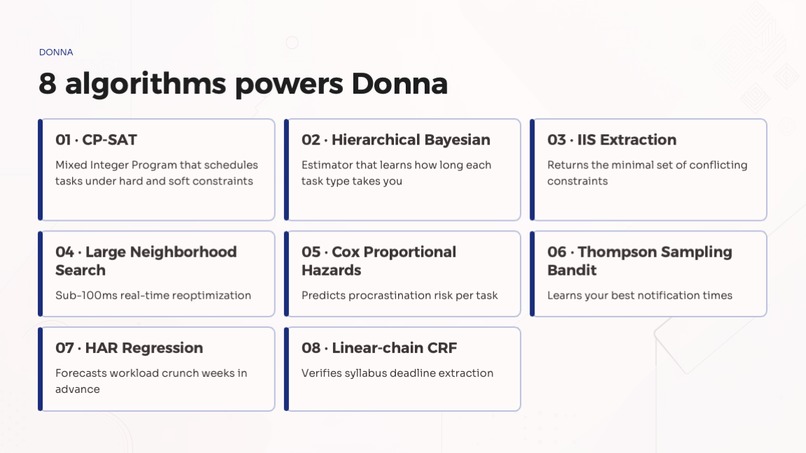 DONNA

8 algorithms powers Donna

01 · CP-SAT

Mixed Integer Program that schedules tasks under hard and soft constraints

02 · Hierarchical Bayesian

Estimator that learns how long each task type takes you

03 · IIS Extraction

Returns the minimal set of conflicting constraints

04 · Large Neighborhood Search

Sub-100ms real-time reoptimization

05 · Cox Proportional Hazards

Predicts procrastination risk per task

06 · Thompson Sampling Bandit

Learns your best notification times

07 · HAR Regression

Forecasts workload crunch weeks in advance

08 · Linear-chain CRF

Verifies syllabus deadline extraction